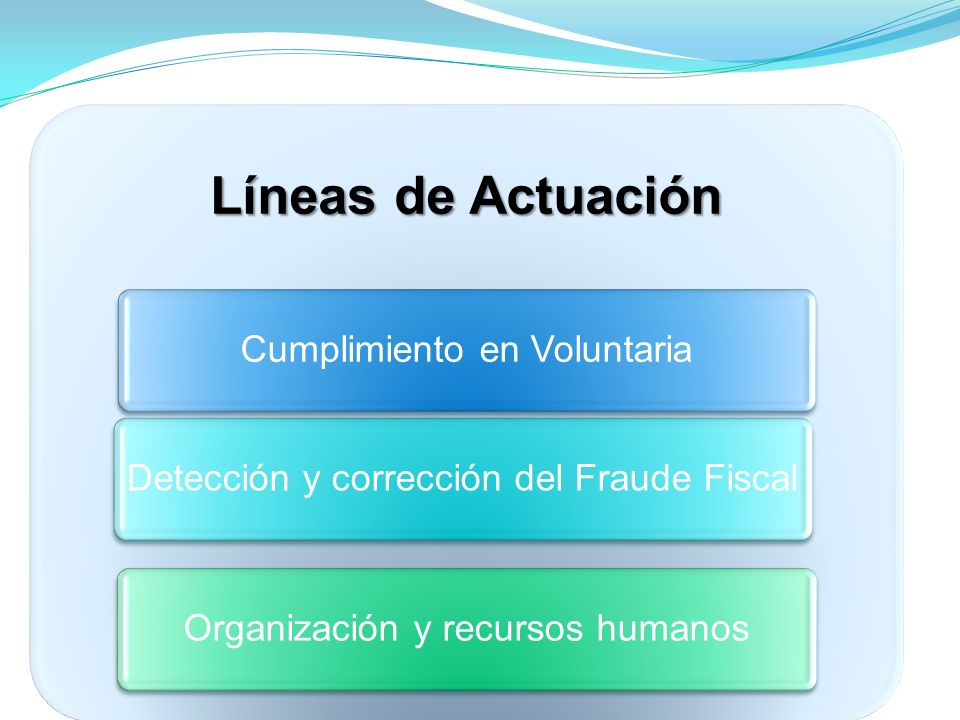 Líneas de Actuación

Cumplimiento en Voluntaria

Detección y corrección del Fraude Fiscal

Organización y recursos humanos